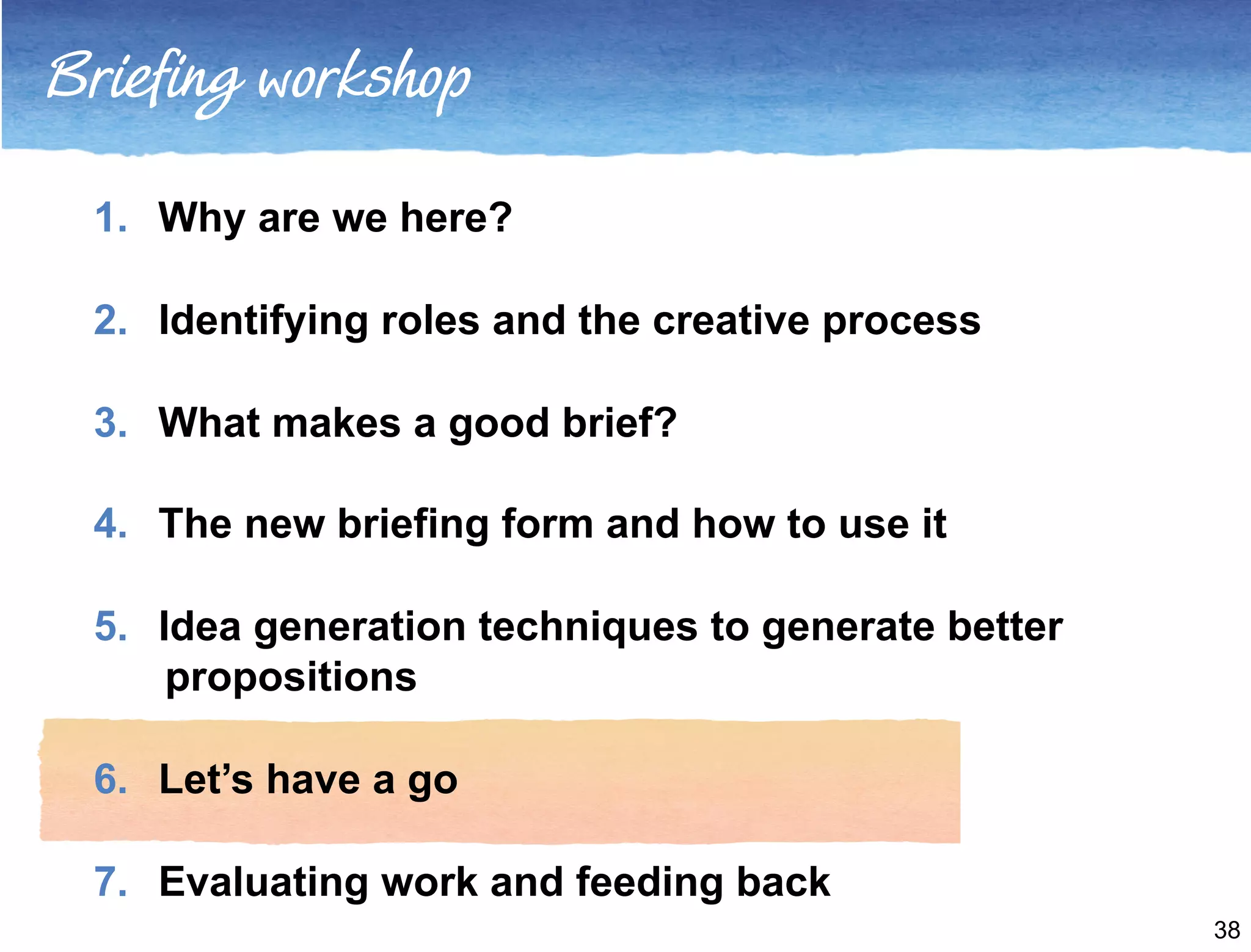 Briefing workshop

1. Why are we here?

2. Identifying roles and the creative process

3. What makes a good brief?

4. The new briefing form and how to use it

5. Idea generation techniques to generate better propositions

6. Let's have a go

7. Evaluating work and feeding back

38